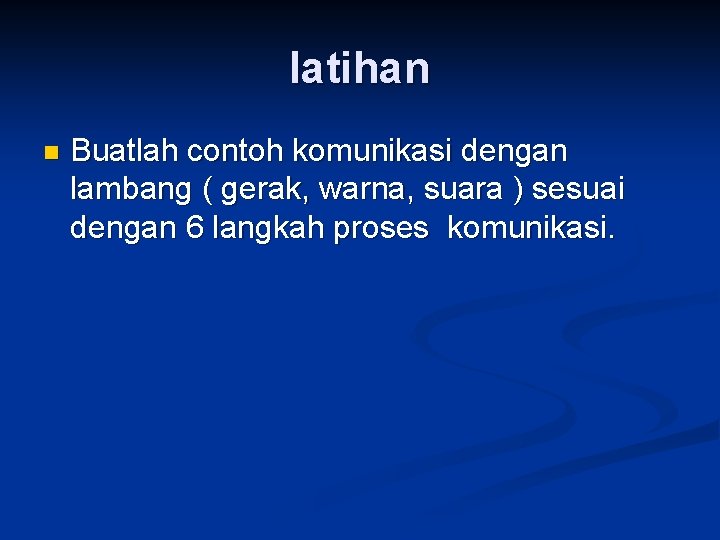 latihan

Buatlah contoh komunikasi dengan lambang ( gerak, warna, suara ) sesuai dengan 6 langkah proses komunikasi.